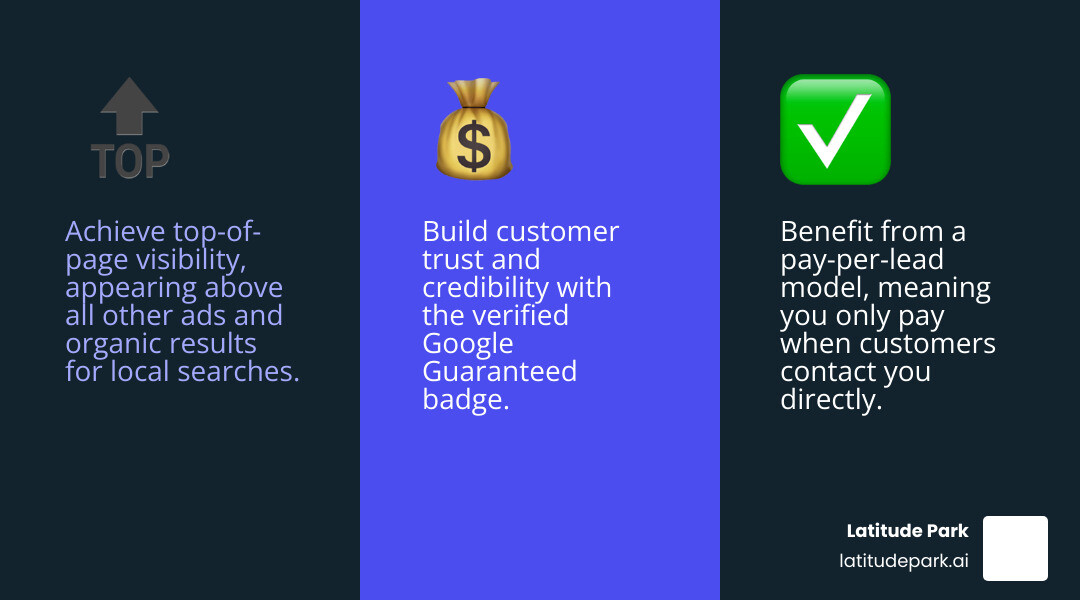 TOP

Achieve top-of-page visibility, appearing above all other ads and organic results for local searches.

$

Build customer trust and credibility with the verified Google Guaranteed badge.

Benefit from a pay-per-lead model, meaning you only pay when customers contact you directly.

Latitude Park
latitudepark.ai